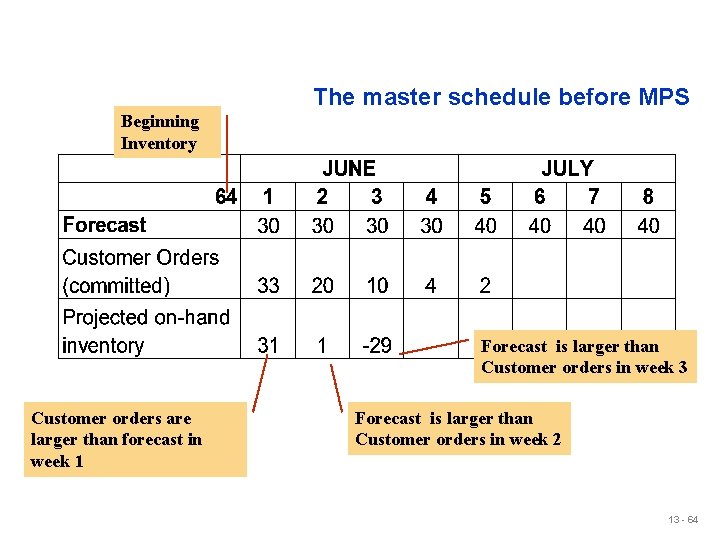 The master schedule before MPS

Beginning Inventory

|  | JUNE |  |  |  | JULY |  |  |  |
|---|---|---|---|---|---|---|---|---|
| 64 | 1 | 2 | 3 | 4 | 5 | 6 | 7 | 8 |
| Forecast | 30 | 30 | 30 | 30 | 40 | 40 | 40 | 40 |
| Customer Orders (committed) | 33 | 20 | 10 | 4 | 2 |  |  |  |
| Projected on-hand inventory | 31 | 1 | -29 |  |  |  |  |  |

Forecast is larger than Customer orders in week 3

Customer orders are larger than forecast in week 1

Forecast is larger than Customer orders in week 2

13 - 64